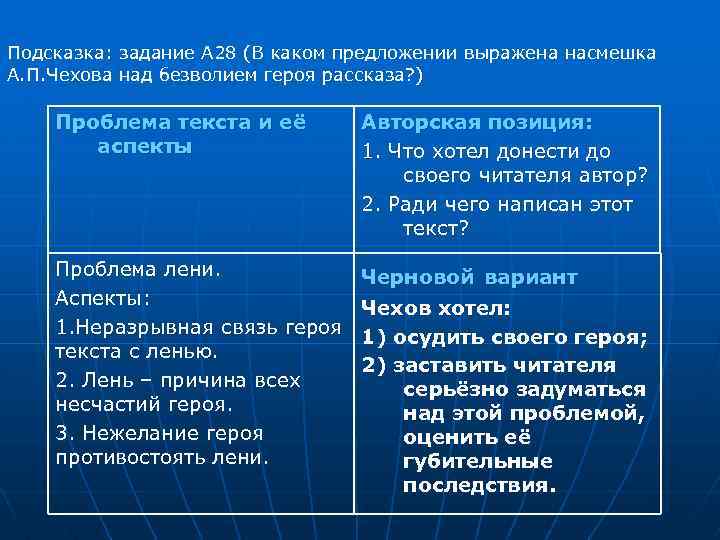 Подсказка: задание А28 (В каком предложении выражена насмешка А.П.Чехова над безволием героя рассказа?)

| Проблема текста и её аспекты | Авторская позиция: 1. Что хотел донести до своего читателя автор? 2. Ради чего написан этот текст? |
|---|---|
| Проблема лени. Аспекты: 1.Неразрывная связь героя текста с ленью. 2. Лень – причина всех несчастий героя. 3. Нежелание героя противостоять лени. | Черновой вариант Чехов хотел: 1) осудить своего героя; 2) заставить читателя серьёзно задуматься над этой проблемой, оценить её губительные последствия. |